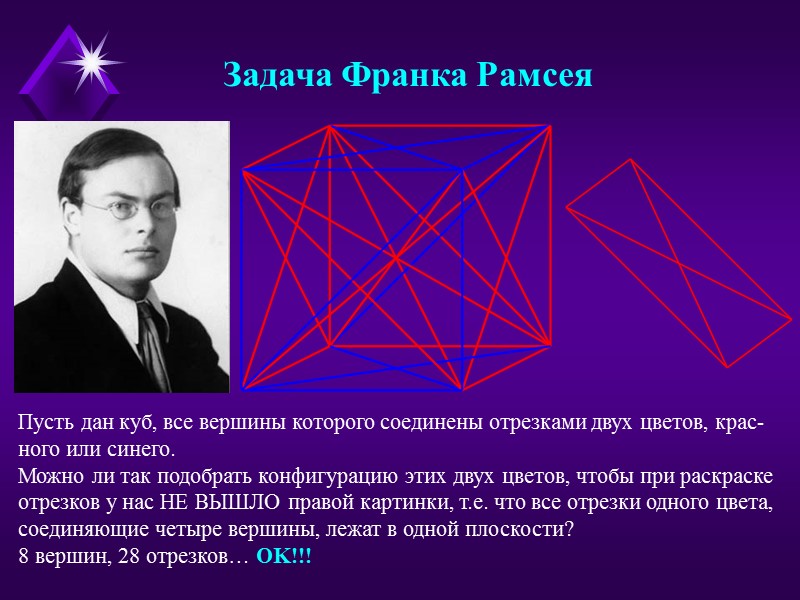 Задача Франка Рамсея

Пусть дан куб, все вершины которого соединены отрезками двух цветов, красного или синего.
Можно ли так подобрать конфигурацию этих двух цветов, чтобы при раскраске отрезков у нас НЕ ВЫШЛО правой картинки, т.е. что все отрезки одного цвета, соединяющие четыре вершины, лежат в одной плоскости?
8 вершин, 28 отрезков… OK!!!